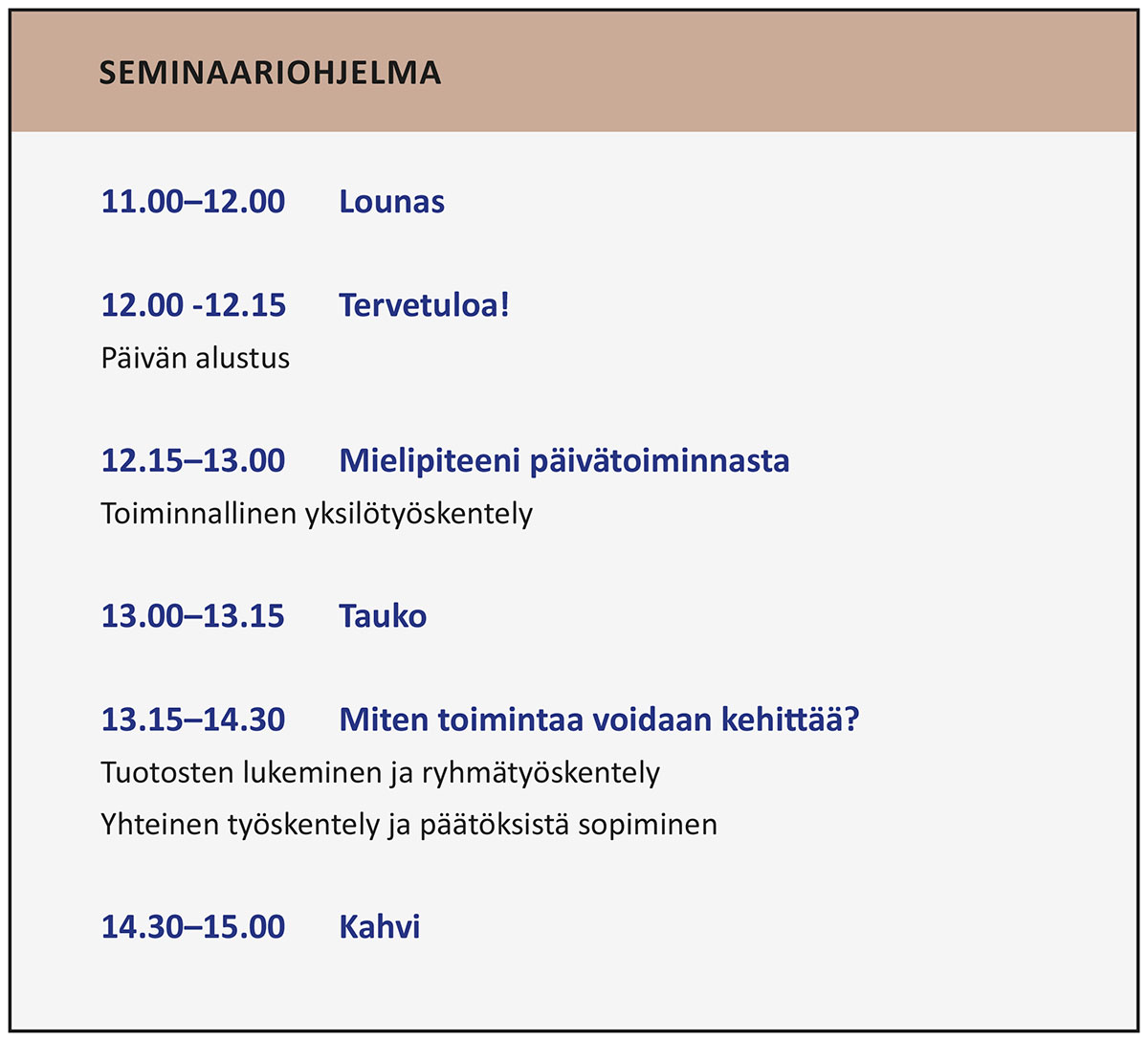 SEMINAARIOHJELMA

11.00–12.00 Lounas

12.00 -12.15 Tervetuloa!
Päivän alustus

12.15–13.00 Mielipiteeni päivätoiminnasta
Toiminnallinen yksilötyöskentely

13.00–13.15 Tauko

13.15–14.30 Miten toimintaa voidaan kehittää?
Tuotosten lukeminen ja ryhmätyöskentely
Yhteinen työskentely ja päätöksistä sopiminen

14.30–15.00 Kahvi